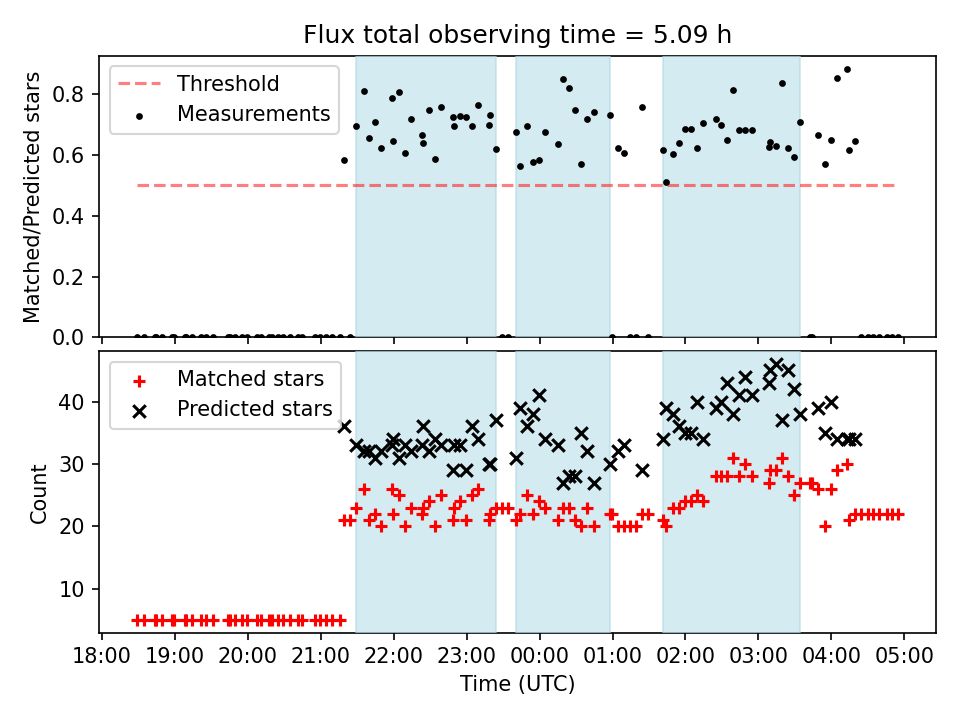 Flux total observing time = 5.09 h

Threshold
Measurements

Matched/Predicted stars

0.8
0.6
0.4
0.2
0.0

Matched stars
Predicted stars

Count

40
30
20
10

18:00 19:00 20:00 21:00 22:00 23:00 00:00 01:00 02:00 03:00 04:00 05:00

Time (UTC)